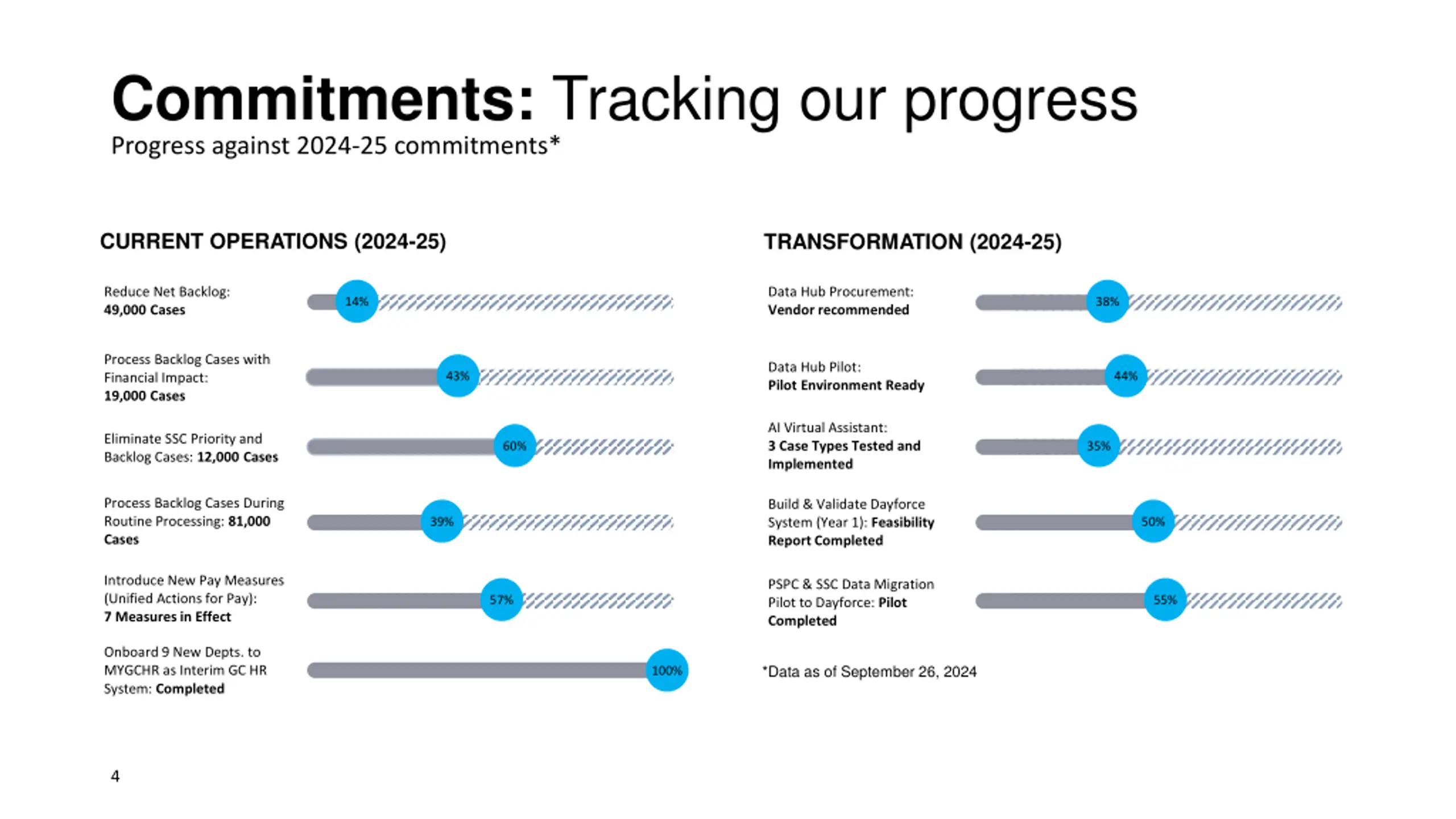 Commitments: Tracking our progress
Progress against 2024-25 commitments*

CURRENT OPERATIONS (2024-25)

Reduce Net Backlog: 49,000 Cases
14%

Process Backlog Cases with Financial Impact: 19,000 Cases
43%

Eliminate SSC Priority and Backlog Cases: 12,000 Cases
60%

Process Backlog Cases During Routine Processing: 81,000 Cases
39%

Introduce New Pay Measures (Unified Actions for Pay): 7 Measures in Effect
57%

Onboard 9 New Depts. to MYGCHR as Interim GC HR System: Completed
100%

TRANSFORMATION (2024-25)

Data Hub Procurement: Vendor recommended
38%

Data Hub Pilot: Pilot Environment Ready
44%

AI Virtual Assistant: 3 Case Types Tested and Implemented
35%

Build & Validate Dayforce System (Year 1): Feasibility Report Completed
50%

PSPC & SSC Data Migration Pilot to Dayforce: Pilot Completed
55%

*Data as of September 26, 2024

4